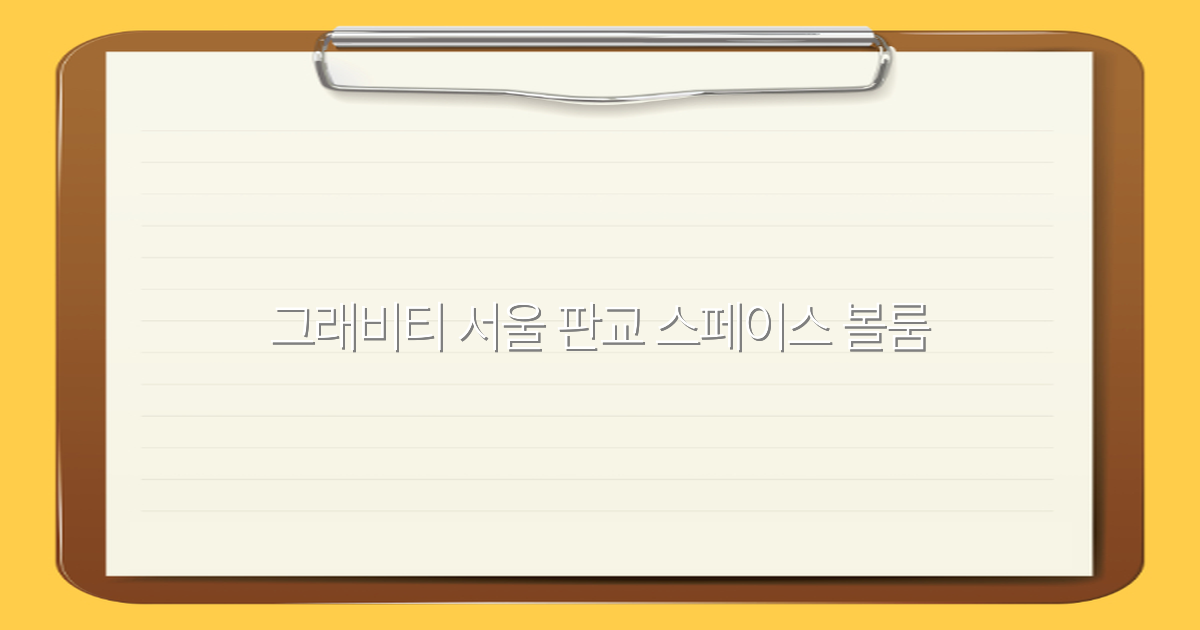 그래비티 서울 판교 스페이스 볼룸